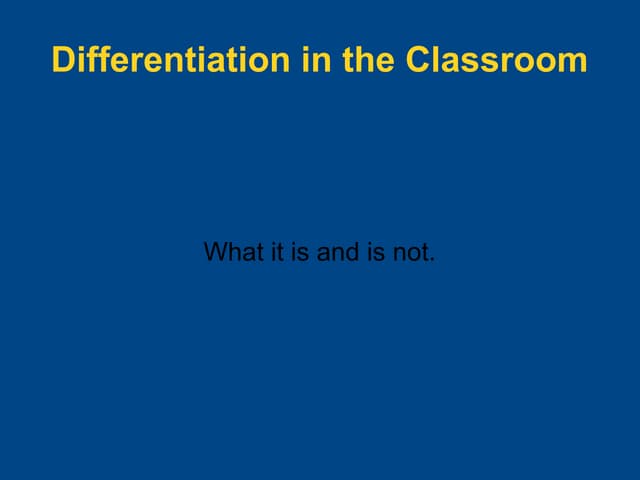 Differentiation in the Classroom

What it is and is not.